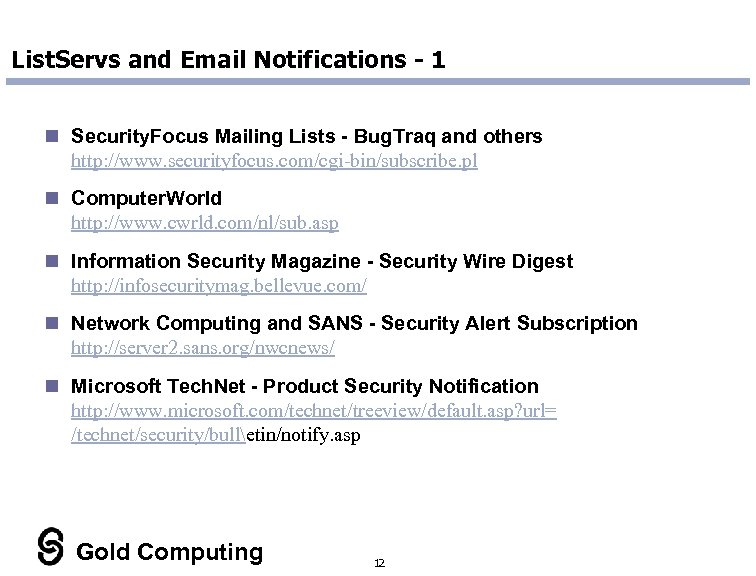 ListServs and Email Notifications - 1

SecurityFocus Mailing Lists - BugTraq and others
http://www.securityfocus.com/cgi-bin/subscribe.pl

ComputerWorld
http://www.cwrld.com/nl/sub.asp

Information Security Magazine - Security Wire Digest
http://infosecuritymag.bellevue.com/

Network Computing and SANS - Security Alert Subscription
http://server2.sans.org/nwcnews/

Microsoft TechNet - Product Security Notification
http://www.microsoft.com/technet/treeview/default.asp?url=/technet/security/bull\etin/notify.asp

Gold Computing

12